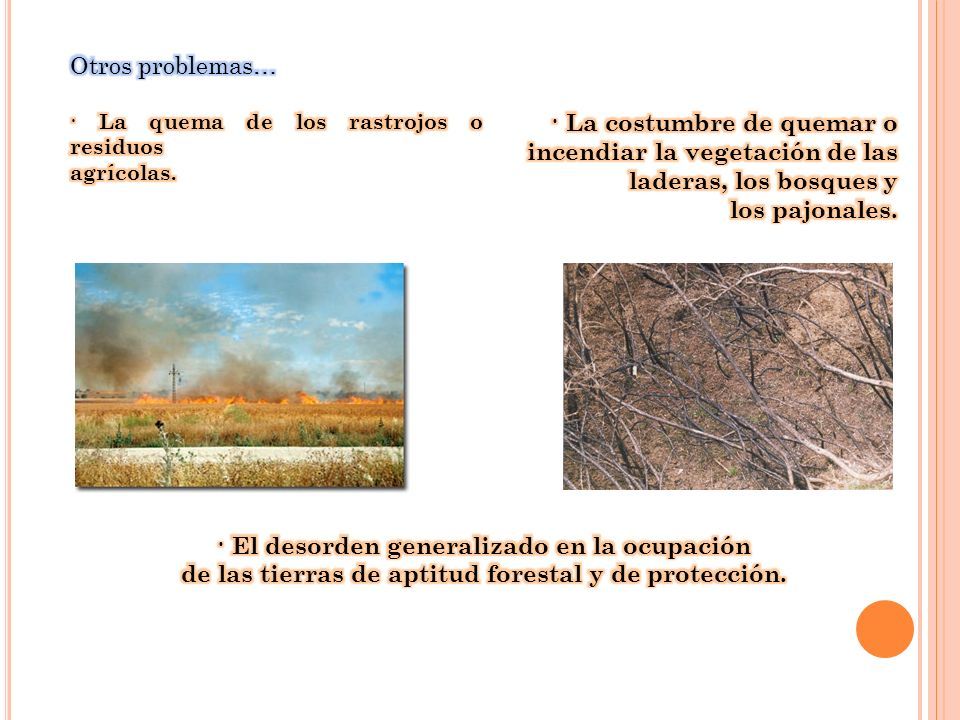 Otros problemas…

· La quema de los rastrojos o residuos agrícolas.

· La costumbre de quemar o incendiar la vegetación de las laderas, los bosques y los pajonales.

· El desorden generalizado en la ocupación de las tierras de aptitud forestal y de protección.